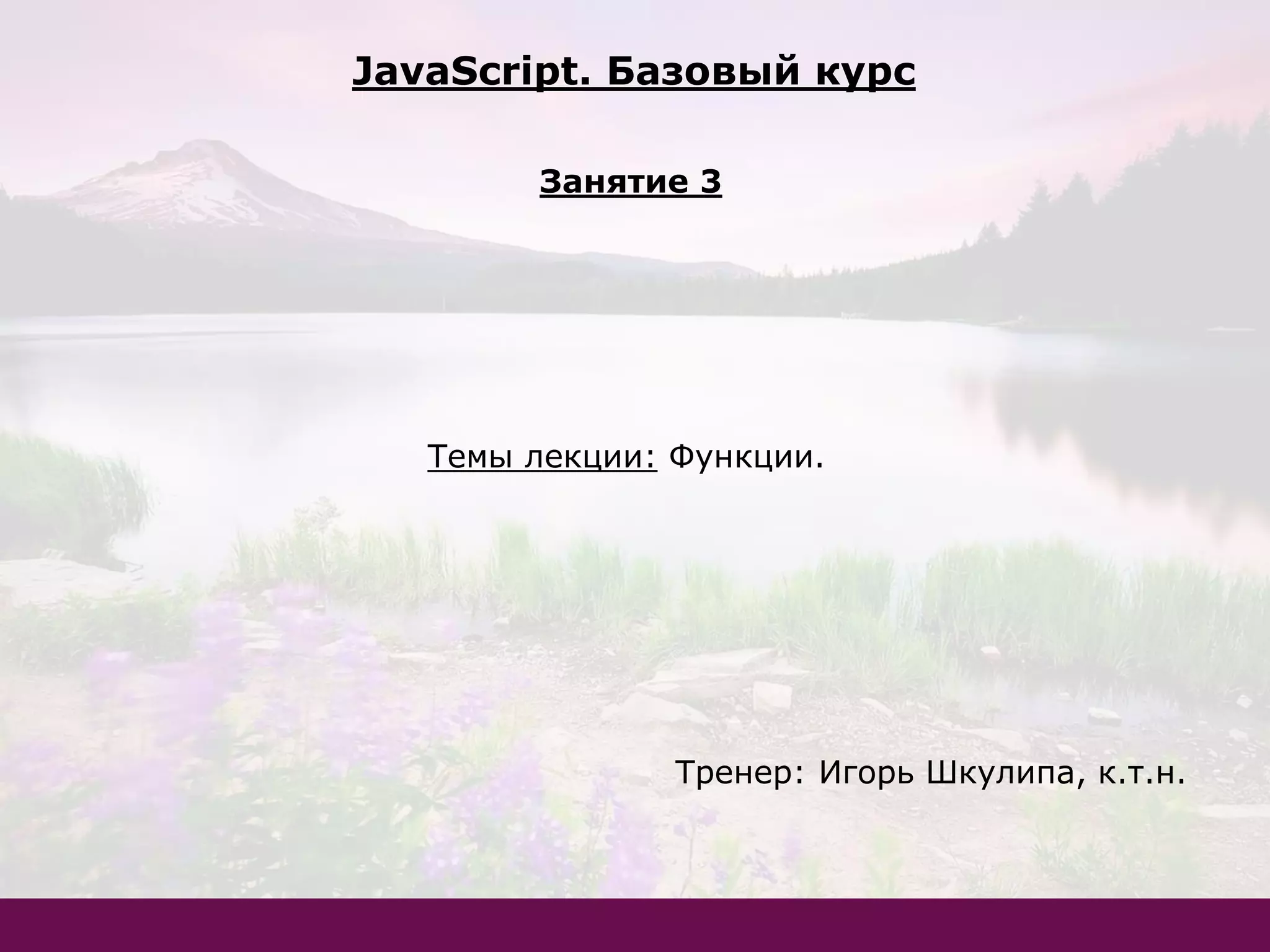 JavaScript. Базовый курс

Занятие 3

Темы лекции: Функции.

Тренер: Игорь Шкулипа, к.т.н.